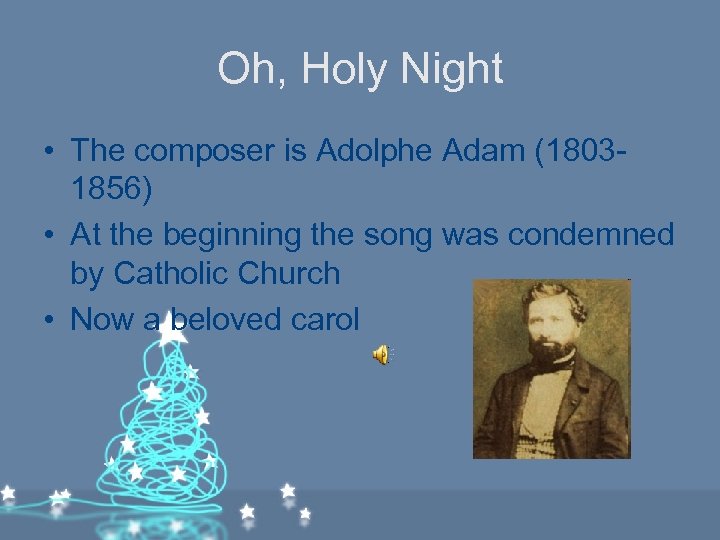 Oh, Holy Night

• The composer is Adolphe Adam (1803-1856)
• At the beginning the song was condemned by Catholic Church
• Now a beloved carol